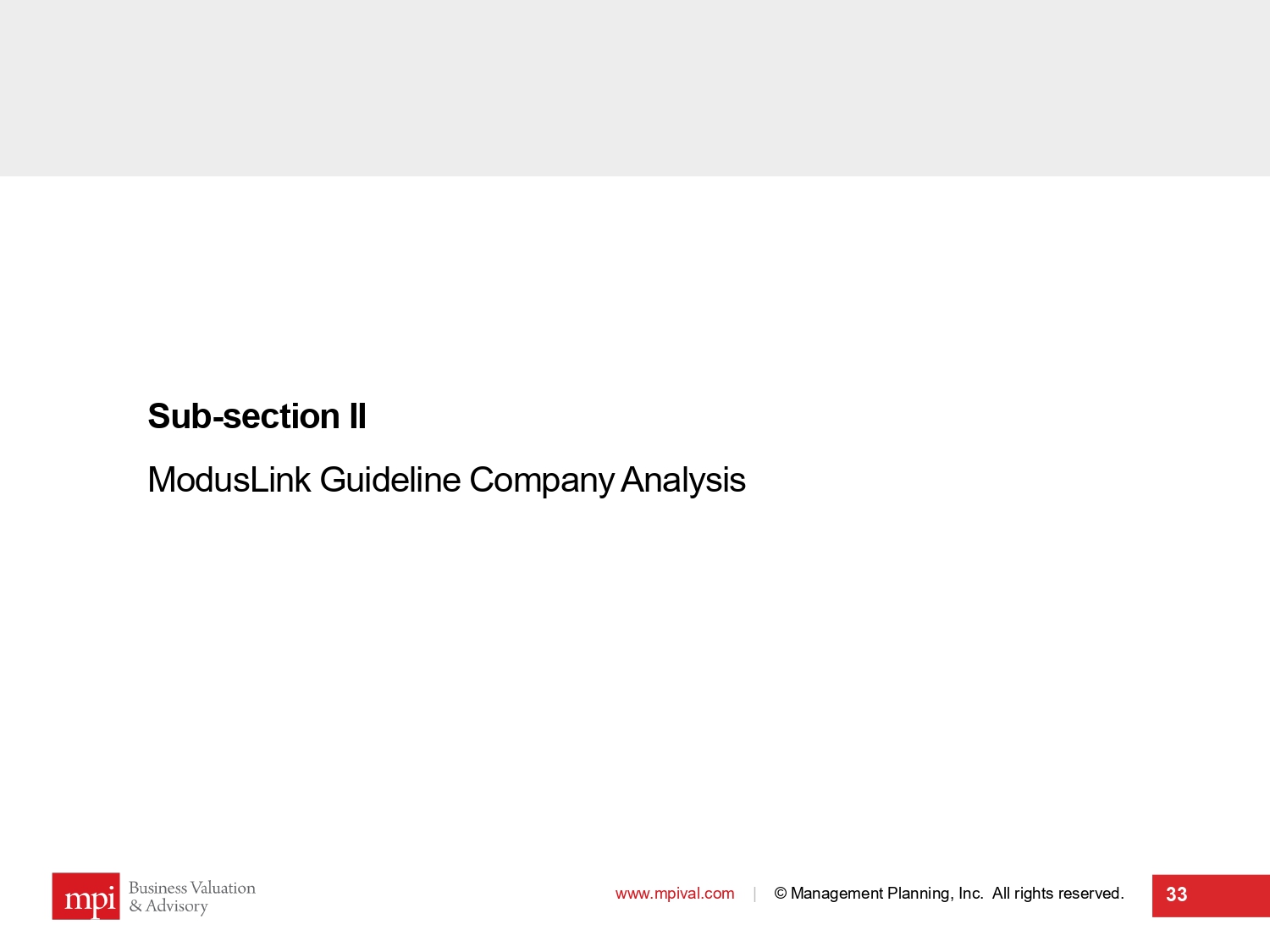 Sub-section II

ModusLink Guideline Company Analysis

mpi Business Valuation & Advisory

www.mpival.com | © Management Planning, Inc. All rights reserved.

33